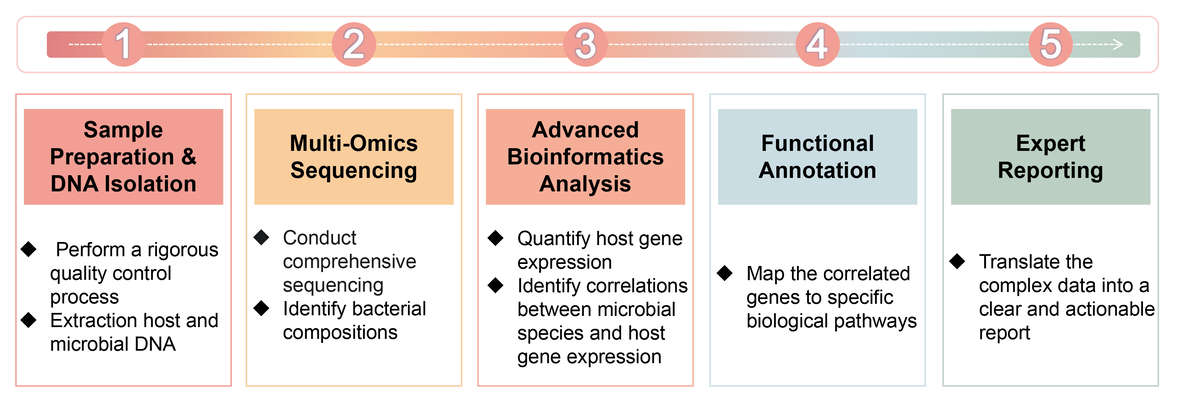 1 2 3 4 5

Sample Preparation & DNA Isolation

◆ Perform a rigorous quality control process
◆ Extraction host and microbial DNA

Multi-Omics Sequencing

◆ Conduct comprehensive sequencing
◆ Identify bacterial compositions

Advanced Bioinformatics Analysis

◆ Quantify host gene expression
◆ Identify correlations between microbial species and host gene expression

Functional Annotation

◆ Map the correlated genes to specific biological pathways

Expert Reporting

◆ Translate the complex data into a clear and actionable report